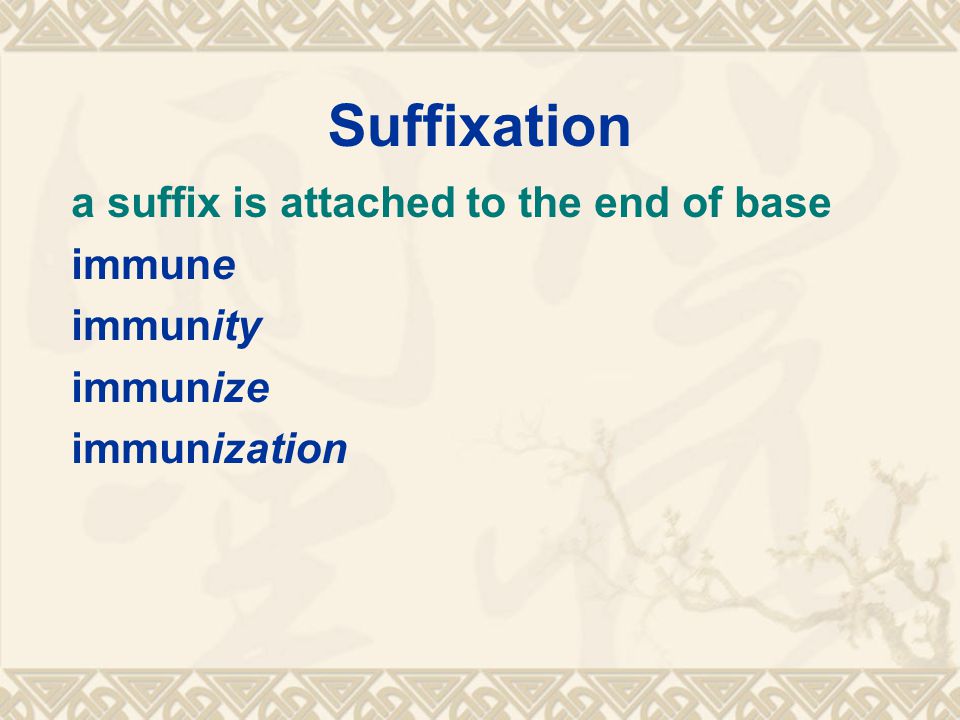 Suffixation

a suffix is attached to the end of base

immune

immunity

immunize

immunization